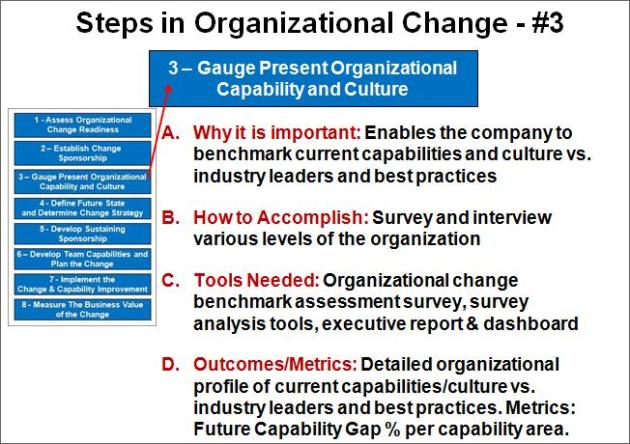 Steps in Organizational Change - #3

3 – Gauge Present Organizational Capability and Culture

1 - Assess Organizational Change Readiness

2 – Establish Change Sponsorship

3 – Gauge Present Organizational Capability and Culture

4 - Define Future State and Determine Change Strategy

5 - Develop Sustaining Sponsorship

6 – Develop Team Capabilities and Plan the Change

7 - Implement the Change & Capability Improvement

8 - Measure The Business Value of the Change

A. Why it is important: Enables the company to benchmark current capabilities and culture vs. industry leaders and best practices

B. How to Accomplish: Survey and interview various levels of the organization

C. Tools Needed: Organizational change benchmark assessment survey, survey analysis tools, executive report & dashboard

D. Outcomes/Metrics: Detailed organizational profile of current capabilities/culture vs. industry leaders and best practices. Metrics: Future Capability Gap % per capability area.